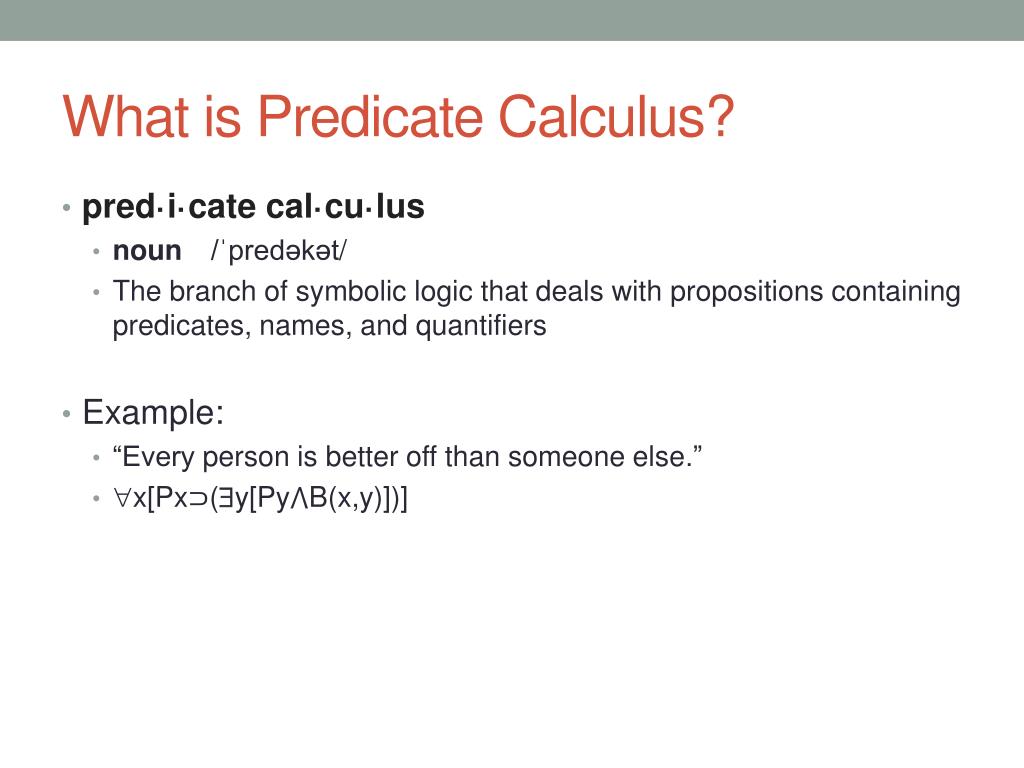 What is Predicate Calculus?

• pred·i·cate cal·cu·lus
  • noun /ˈpredəkət/
  • The branch of symbolic logic that deals with propositions containing predicates, names, and quantifiers

• Example:
  • “Every person is better off than someone else.”
  • $\forall x[Px \supset (\exists y[Py \wedge B(x,y)])]$